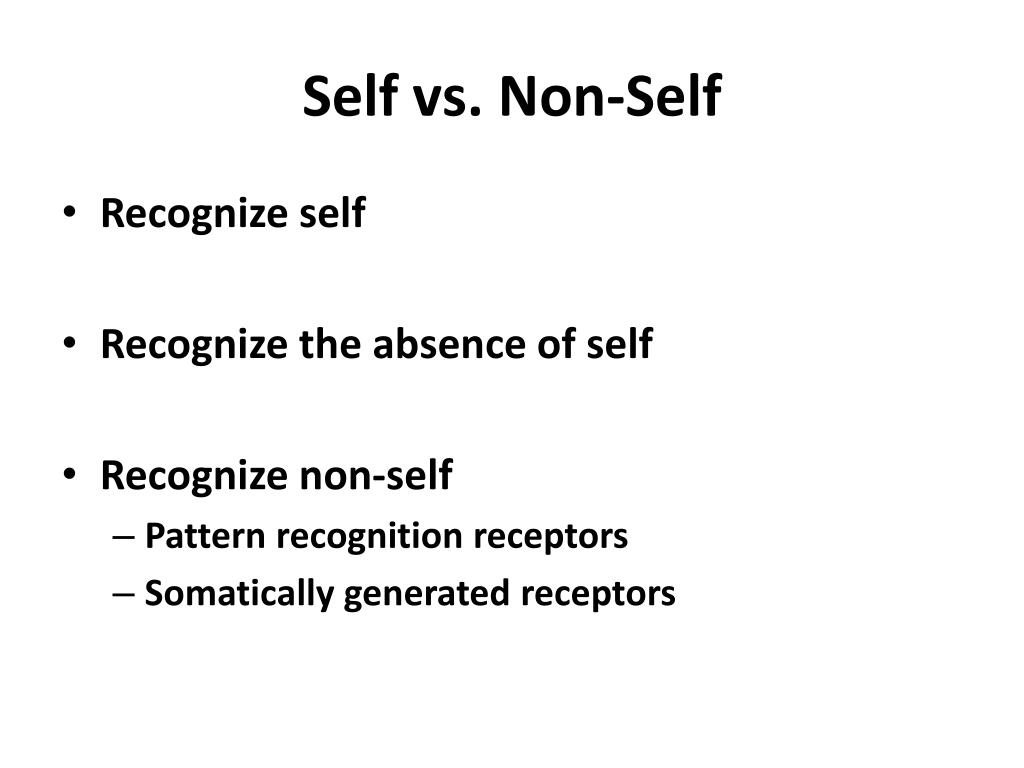 Self vs. Non-Self

• Recognize self

• Recognize the absence of self

• Recognize non-self
– Pattern recognition receptors
– Somatically generated receptors